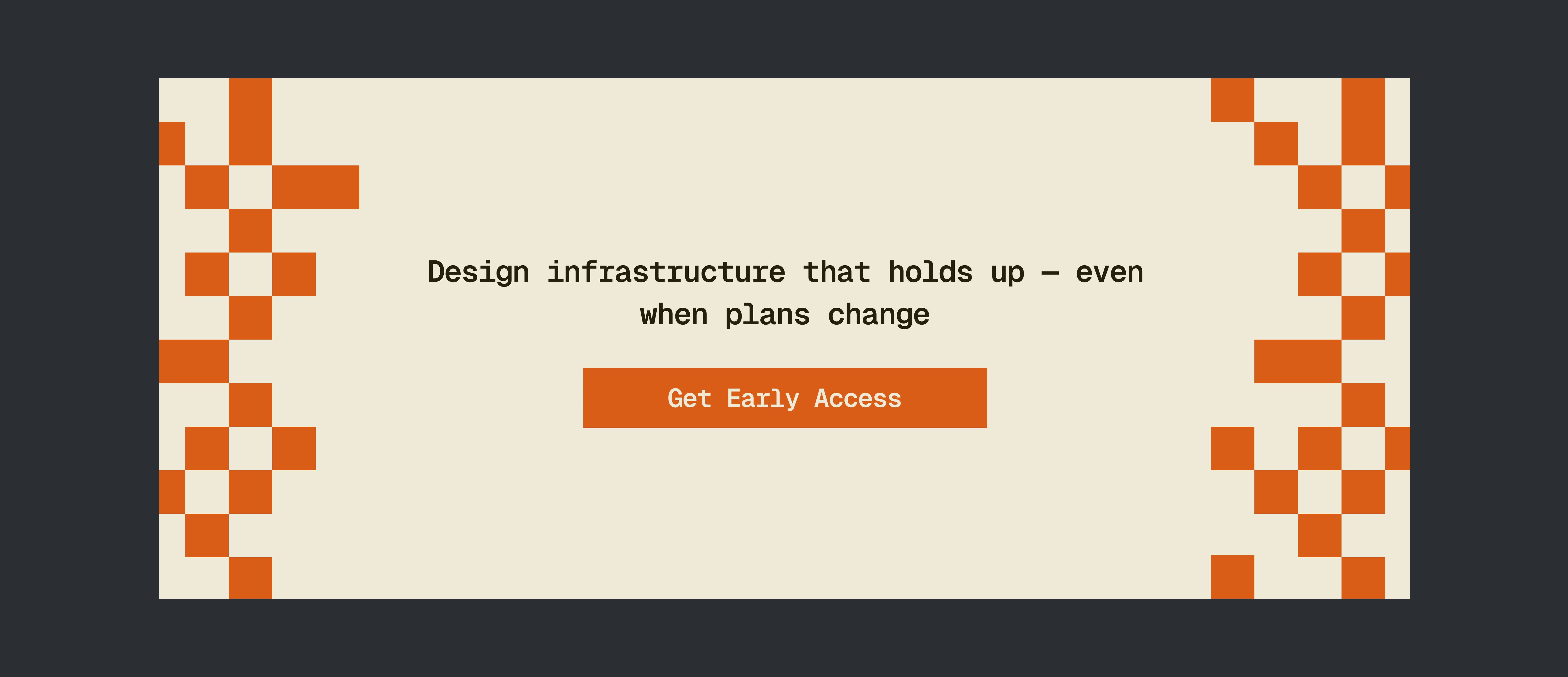 Design infrastructure that holds up — even when plans change

Get Early Access